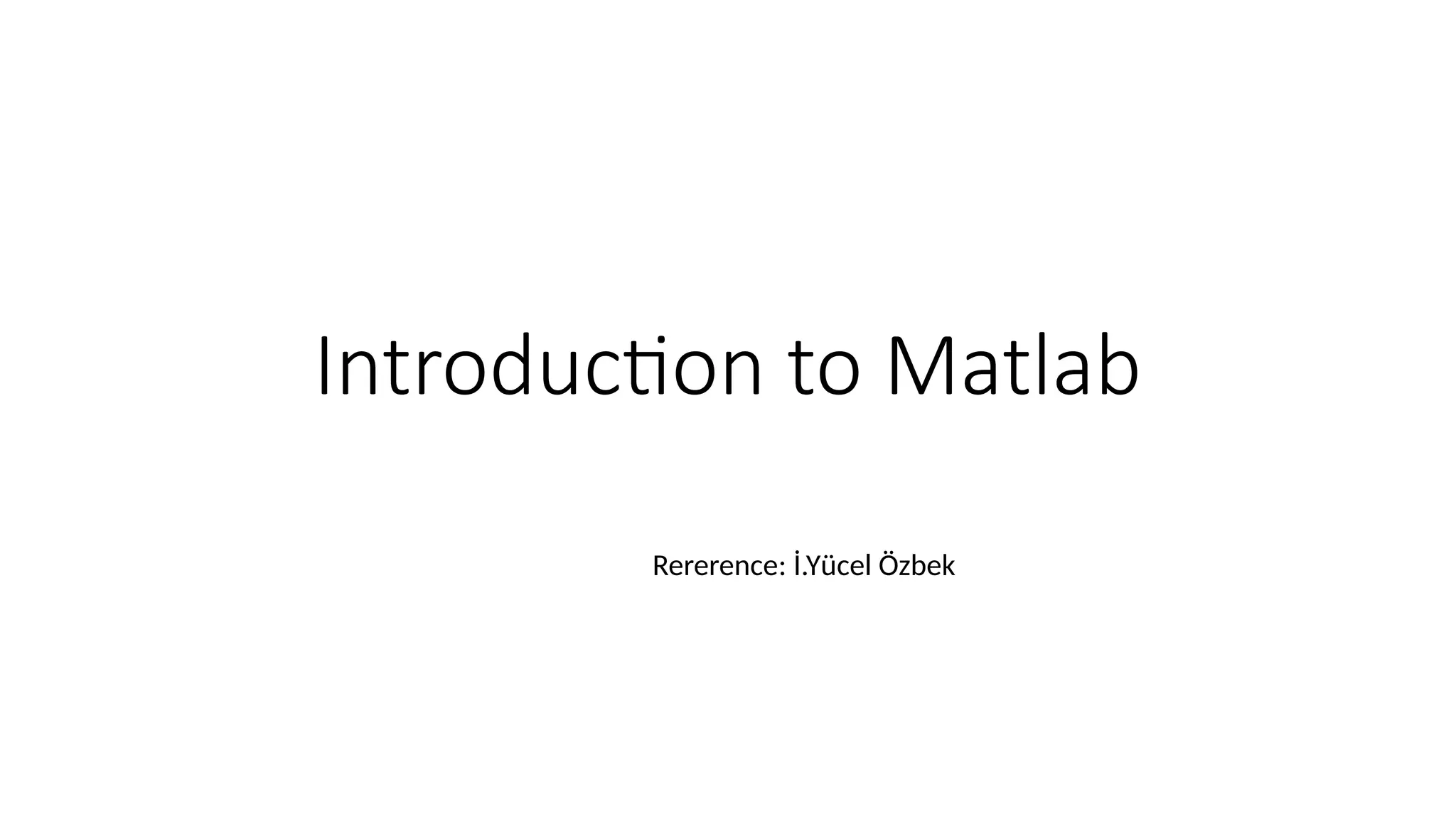 Introduction to Matlab

Rererence: İ.Yücel Özbek